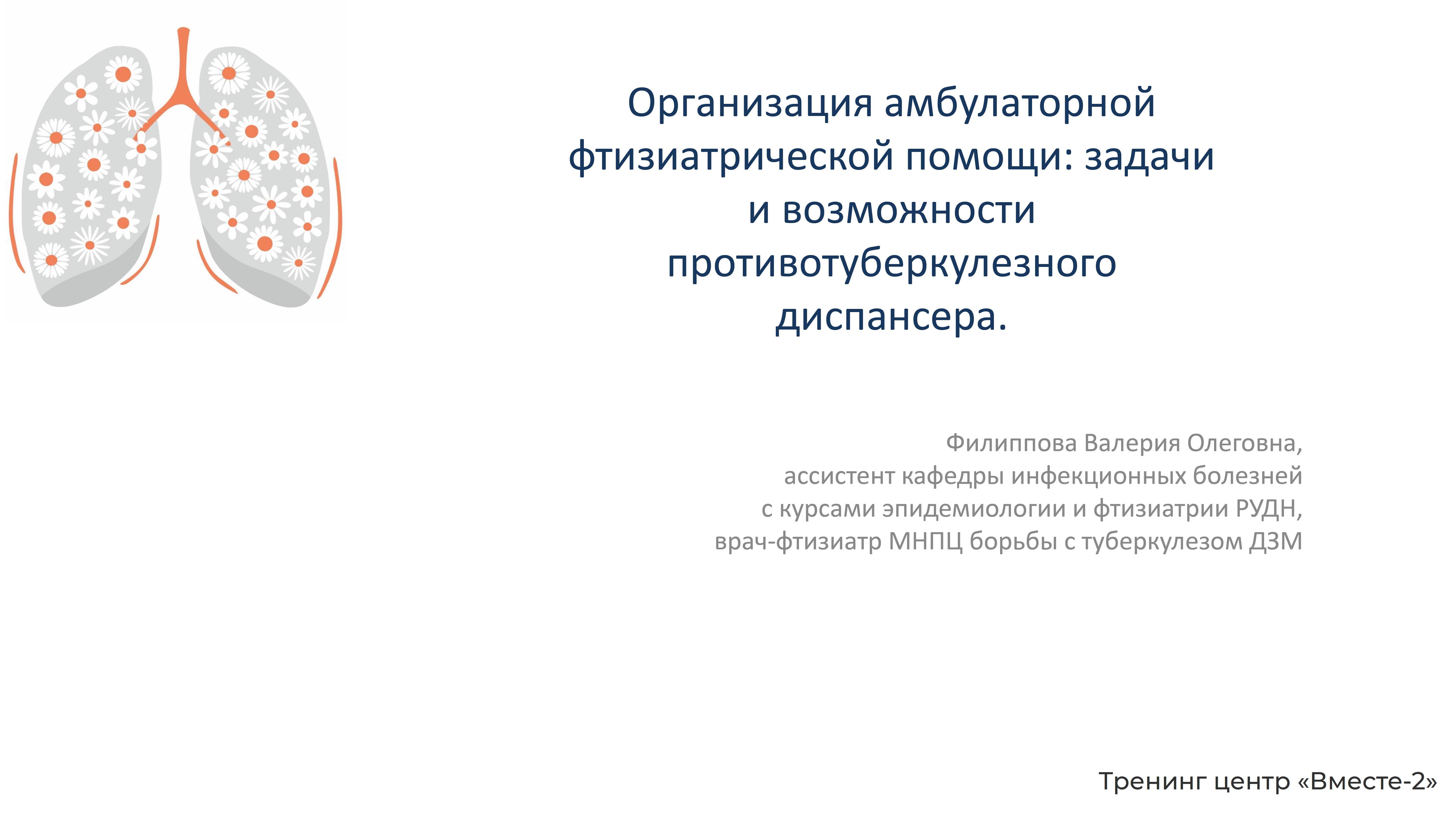 Организация амбулаторной фтизиатрической помощи: задачи и возможности противотуберкулезного диспансера.

Филиппова Валерия Олеговна,
ассистент кафедры инфекционных болезней
с курсами эпидемиологии и фтизиатрии РУДН,
врач-фтизиатр МНПЦ борьбы с туберкулезом ДЗМ

Тренинг центр «Вместе-2»